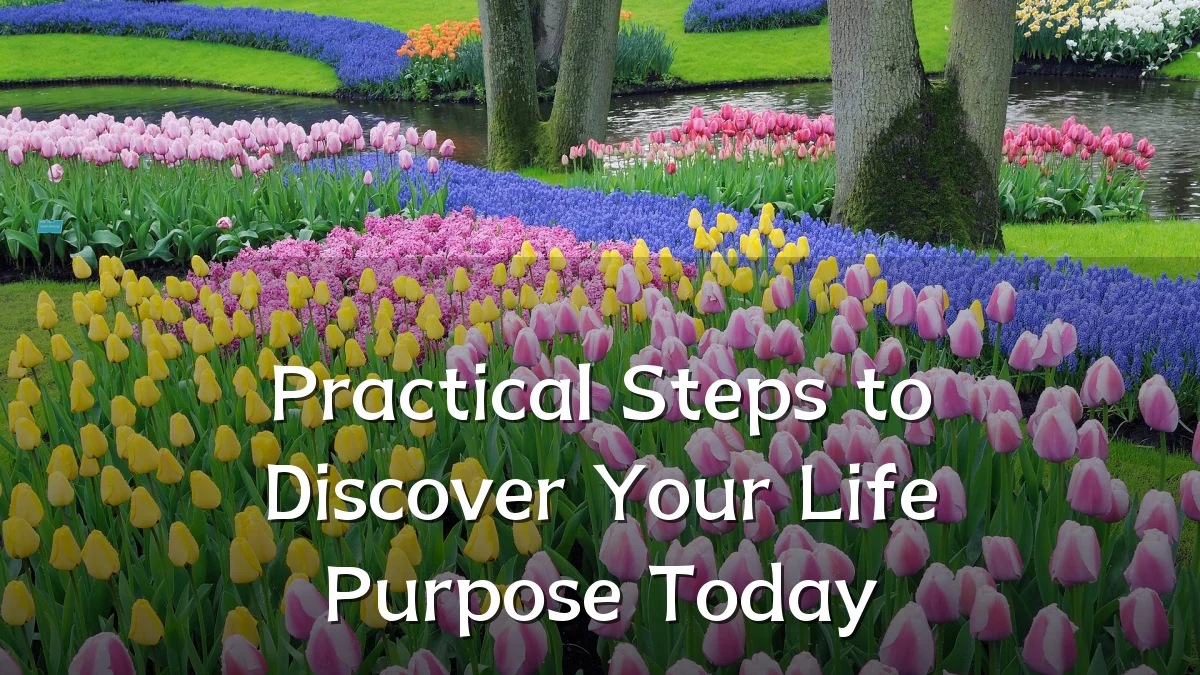 Practical Steps to Discover Your Life Purpose Today